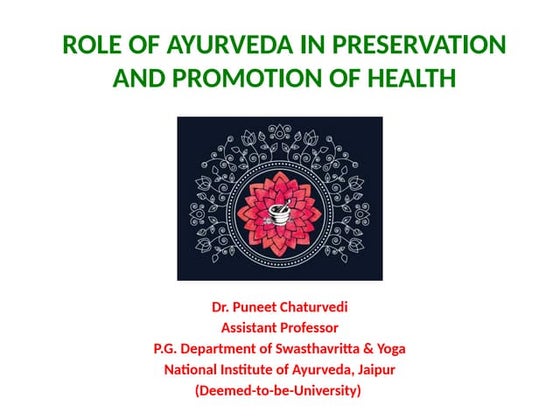 ROLE OF AYURVEDA IN PRESERVATION AND PROMOTION OF HEALTH

Dr. Puneet Chaturvedi
Assistant Professor
P.G. Department of Swasthavritta & Yoga
National Institute of Ayurveda, Jaipur
(Deemed-to-be-University)